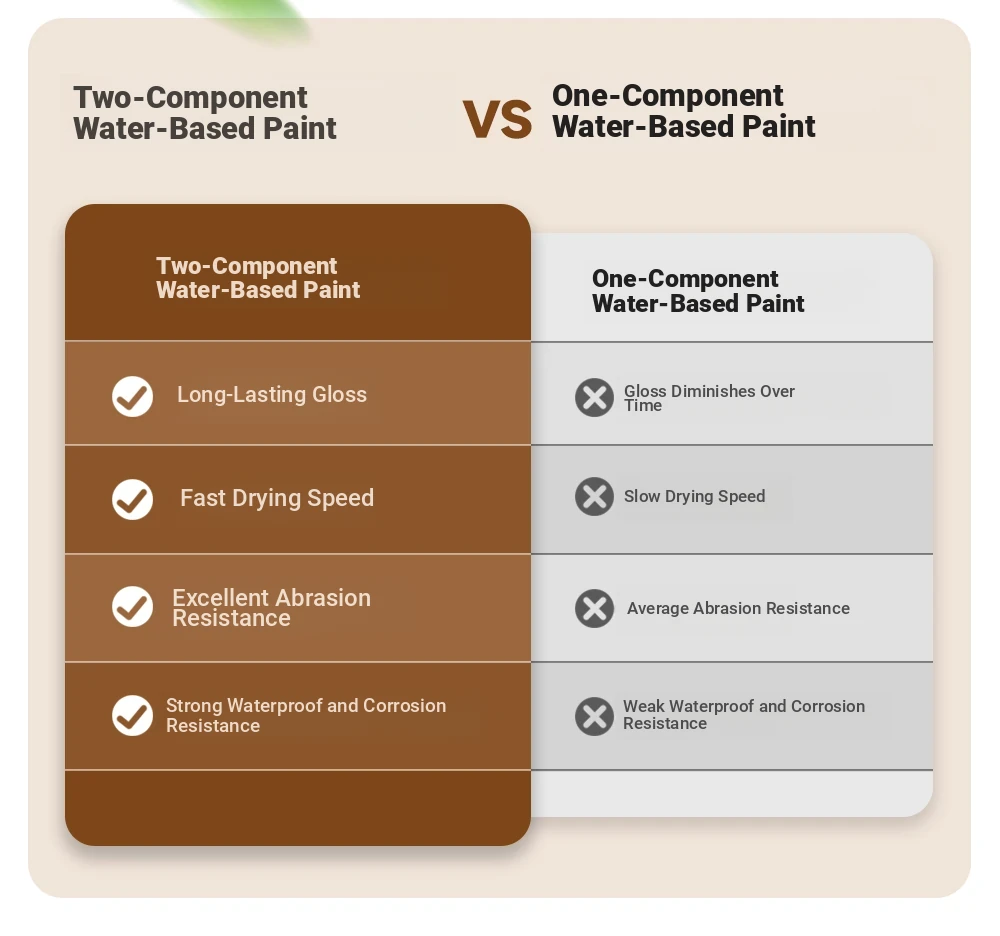 Two-Component Water-Based Paint

VS

One-Component Water-Based Paint

| Two-Component Water-Based Paint | One-Component Water-Based Paint |
|---|---|
| Long-Lasting Gloss | Gloss Diminishes Over Time |
| Fast Drying Speed | Slow Drying Speed |
| Excellent Abrasion Resistance | Average Abrasion Resistance |
| Strong Waterproof and Corrosion Resistance | Weak Waterproof and Corrosion Resistance |